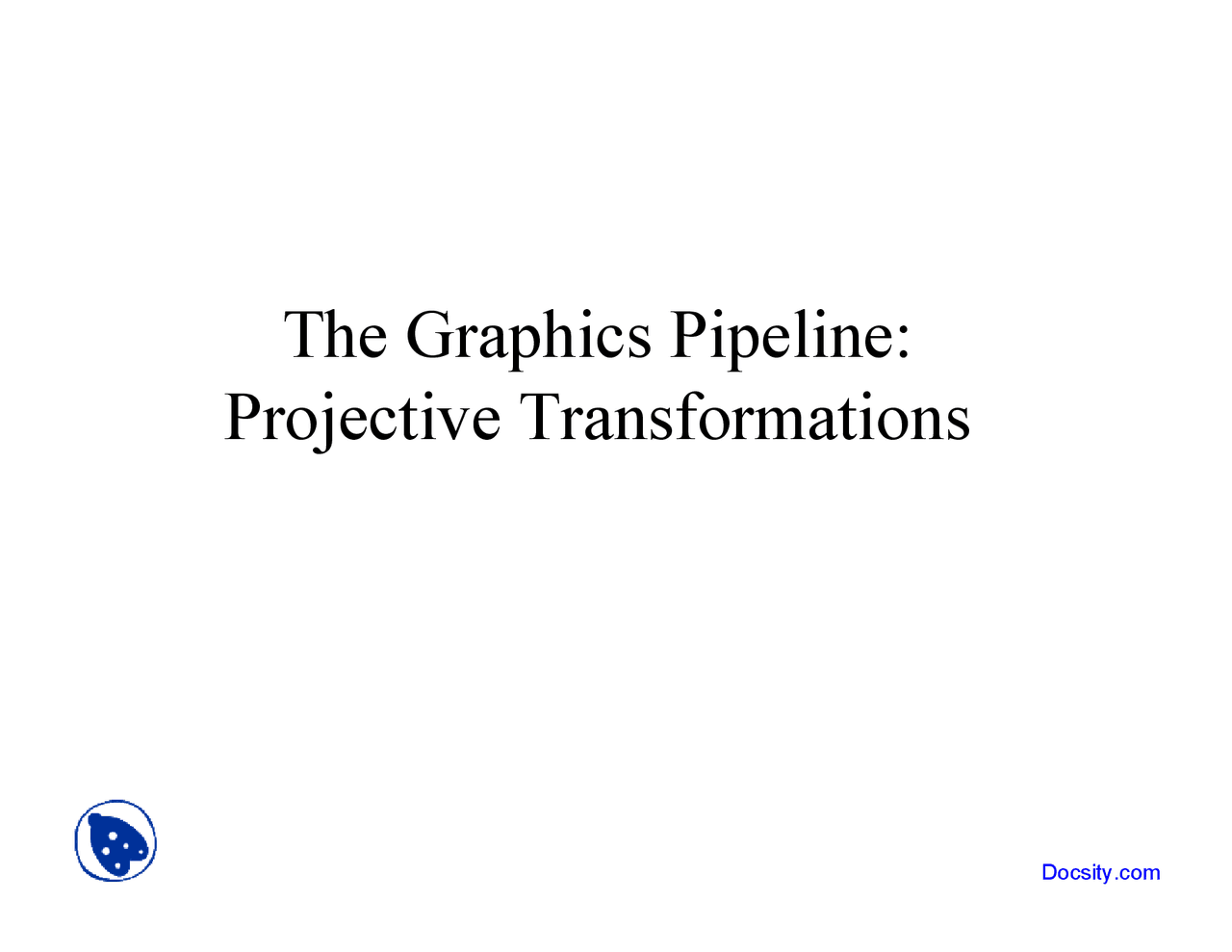 The Graphics Pipeline:
Projective Transformations

Docsity.com